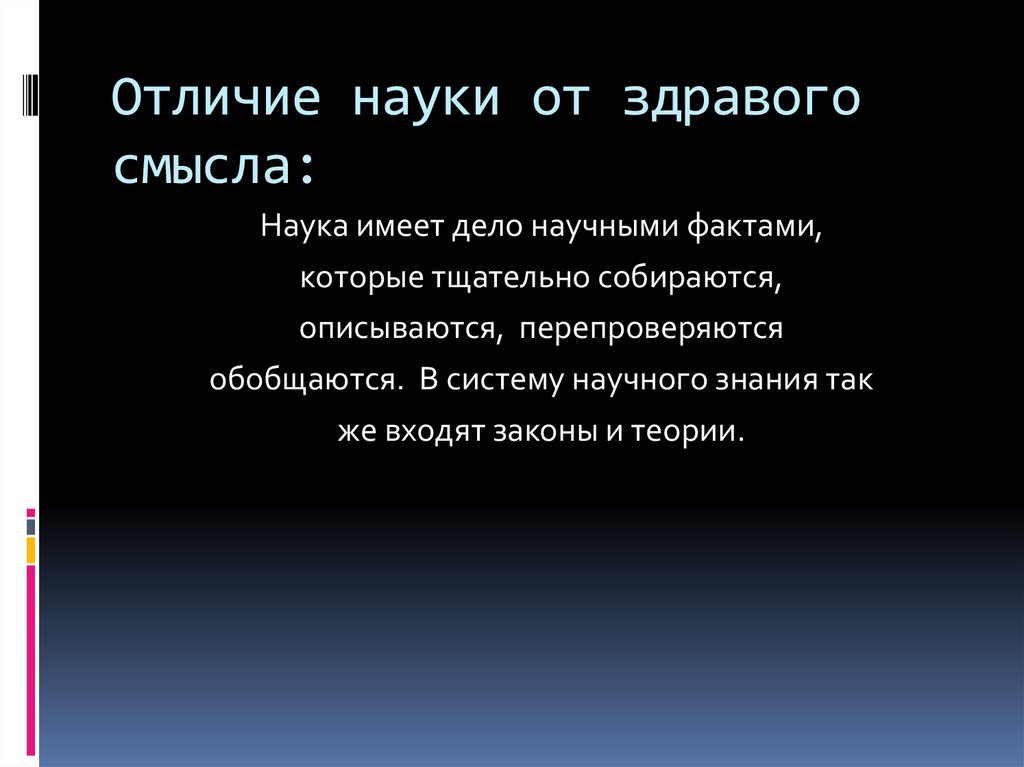 Отличие науки от здравого смысла:

Наука имеет дело научными фактами, которые тщательно собираются, описываются, перепроверяются обобщаются. В систему научного знания так же входят законы и теории.